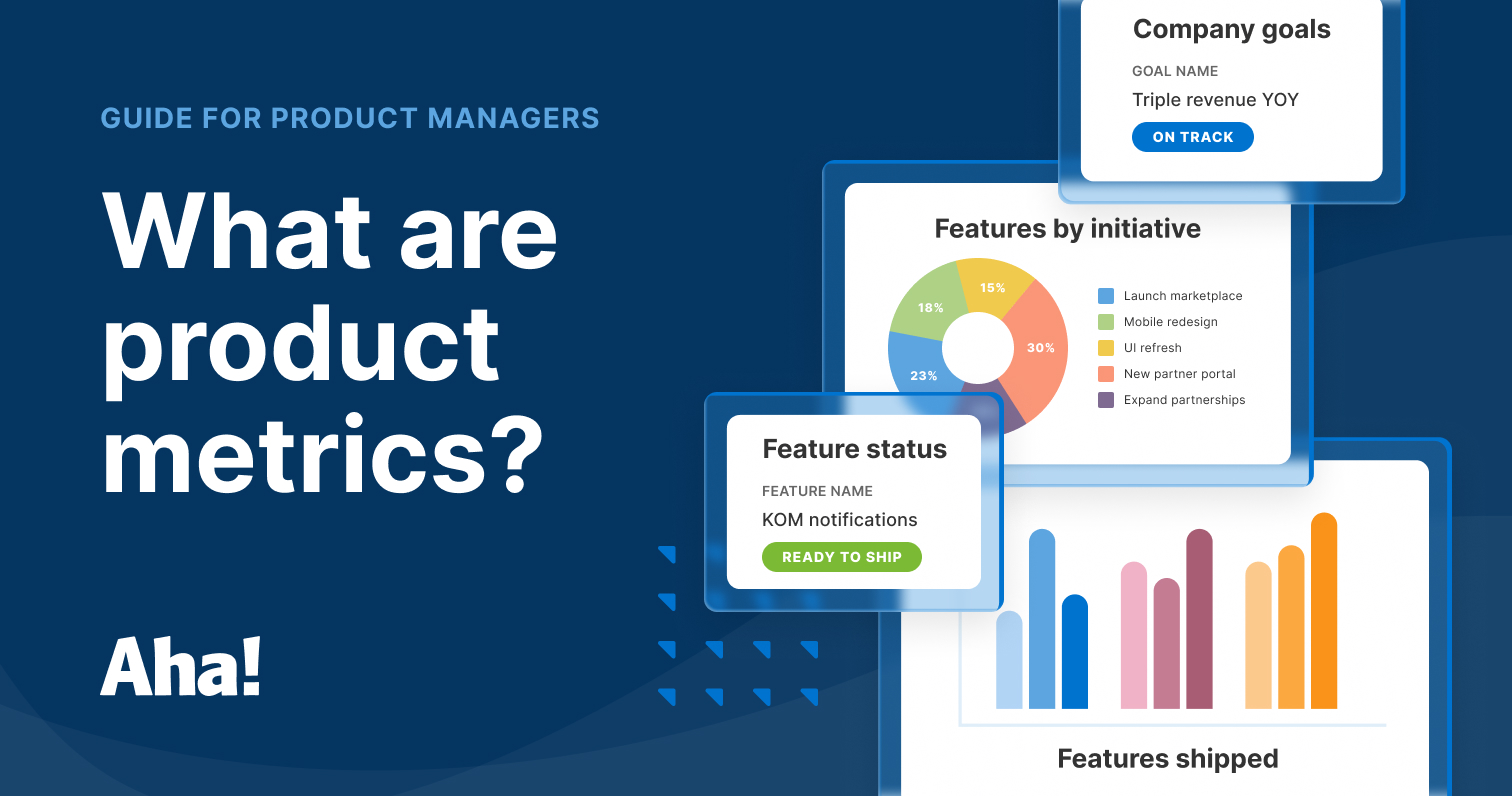 GUIDE FOR PRODUCT MANAGERS

What are product metrics?

Aha!

Company goals

GOAL NAME

Triple revenue YOY

ON TRACK

Features by initiative

18%

15%

30%

23%

Launch marketplace

Mobile redesign

UI refresh

New partner portal

Expand partnerships

Feature status

FEATURE NAME

KOM notifications

READY TO SHIP

Features shipped